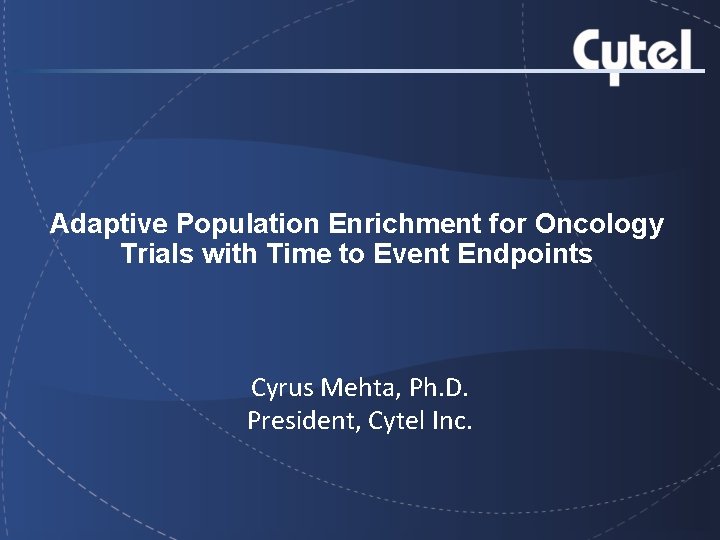 Cytel

Adaptive Population Enrichment for Oncology Trials with Time to Event Endpoints

Cyrus Mehta, Ph.D.
President, Cytel Inc.